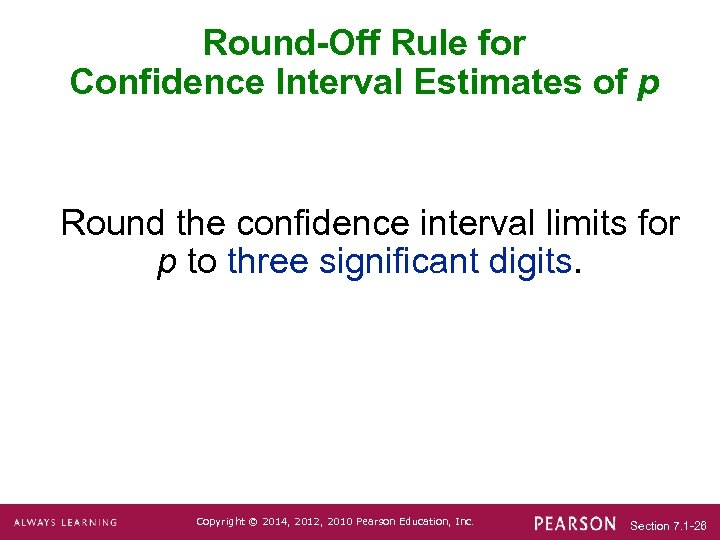 Round-Off Rule for Confidence Interval Estimates of $p$

Round the confidence interval limits for $p$ to three significant digits.

ALWAYS LEARNING

Copyright © 2014, 2012, 2010 Pearson Education, Inc.

PEARSON

Section 7.1-26